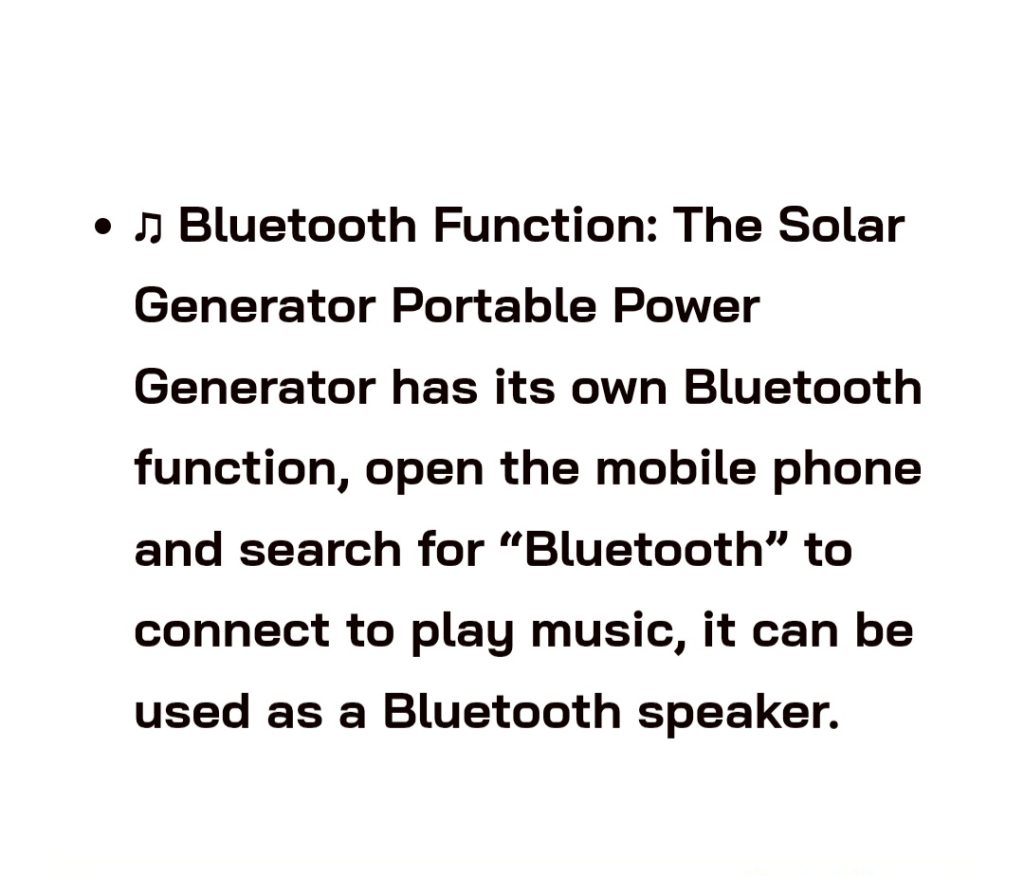 • ♫ Bluetooth Function: The Solar Generator Portable Power Generator has its own Bluetooth function, open the mobile phone and search for “Bluetooth” to connect to play music, it can be used as a Bluetooth speaker.